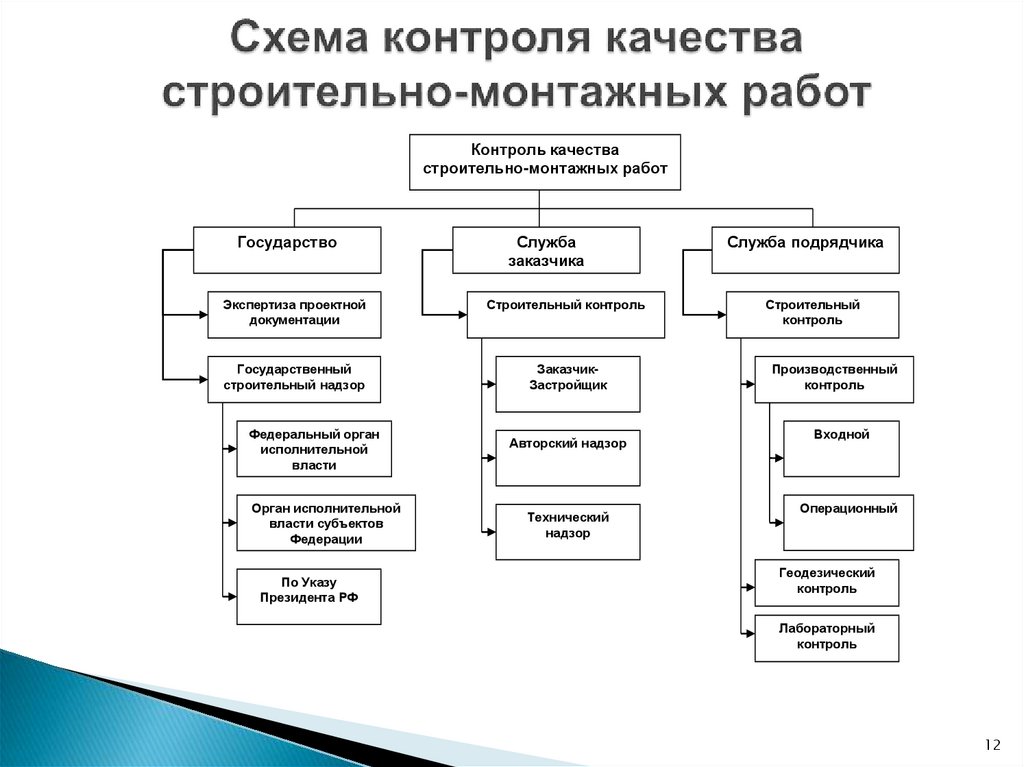 Схема контроля качества строительно-монтажных работ

Контроль качества строительно-монтажных работ

Государство

Экспертиза проектной документации

Государственный строительный надзор

Федеральный орган исполнительной власти

Орган исполнительной власти субъектов Федерации

По Указу Президента РФ

Служба заказчика

Строительный контроль

Заказчик-Застройщик

Авторский надзор

Технический надзор

Служба подрядчика

Строительный контроль

Производственный контроль

Входной

Операционный

Геодезический контроль

Лабораторный контроль

12